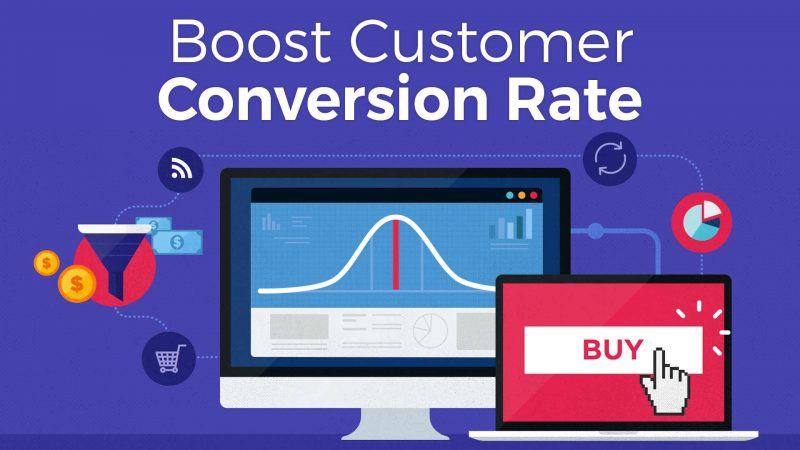 Boost Customer
Conversion Rate

$
$
$
$

BUY